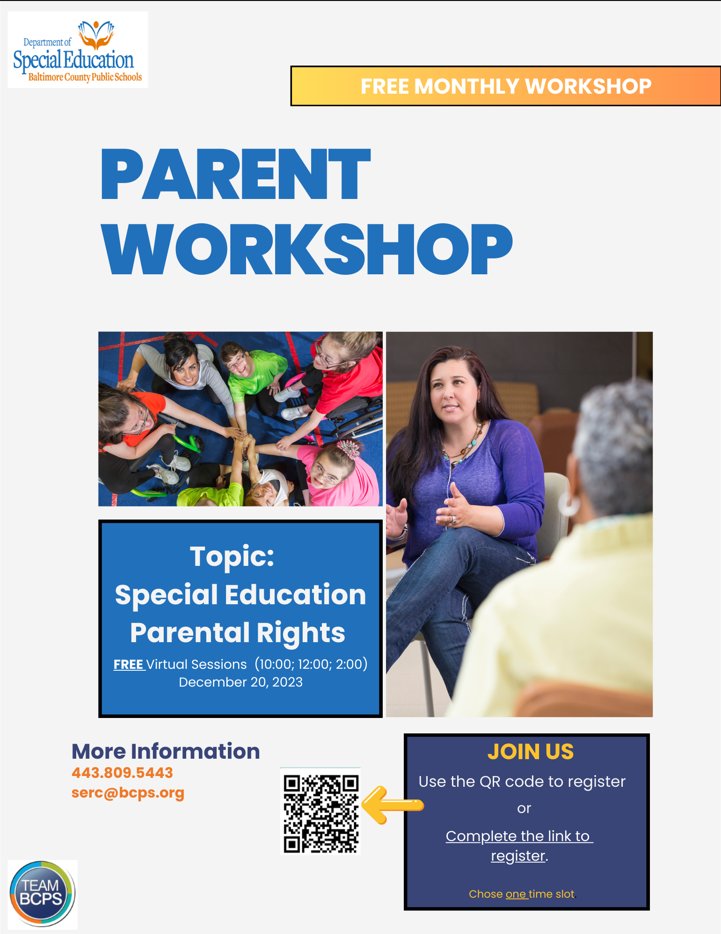 Department of
Special Education
Baltimore County Public Schools

FREE MONTHLY WORKSHOP

PARENT WORKSHOP

Topic:
Special Education Parental Rights

FREE Virtual Sessions (10:00; 12:00; 2:00)
December 20, 2023

More Information
443.809.5443
serc@bcps.org

JOIN US
Use the QR code to register
or
Complete the link to register.

Chose one time slot.

TEAM BCPS